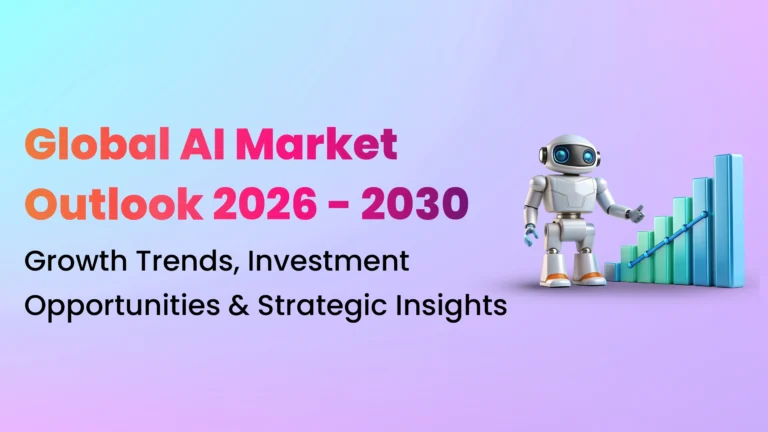 Global AI Market Outlook 2026 - 2030

Growth Trends, Investment Opportunities & Strategic Insights